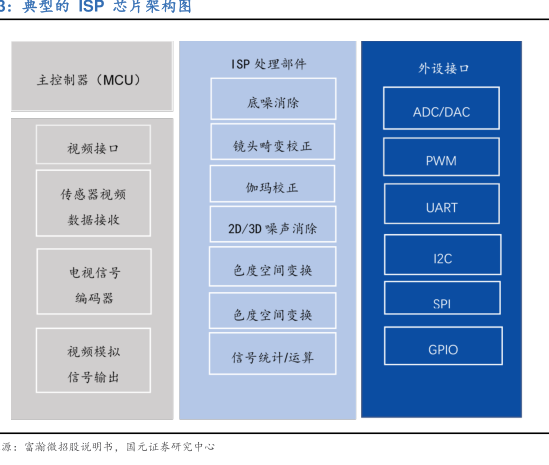 3：典型的 ISP 芯片架构图

主控制器（MCU）

视频接口

传感器视频数据接收

电视信号编码器

视频模拟信号输出

ISP 处理部件

底噪消除

镜头畸变校正

伽玛校正

2D/3D 噪声消除

色度空间变换

色度空间变换

信号统计/运算

外设接口

ADC/DAC

PWM

UART

I2C

SPI

GPIO

源：富瀚微招股说明书，国元证券研究中心